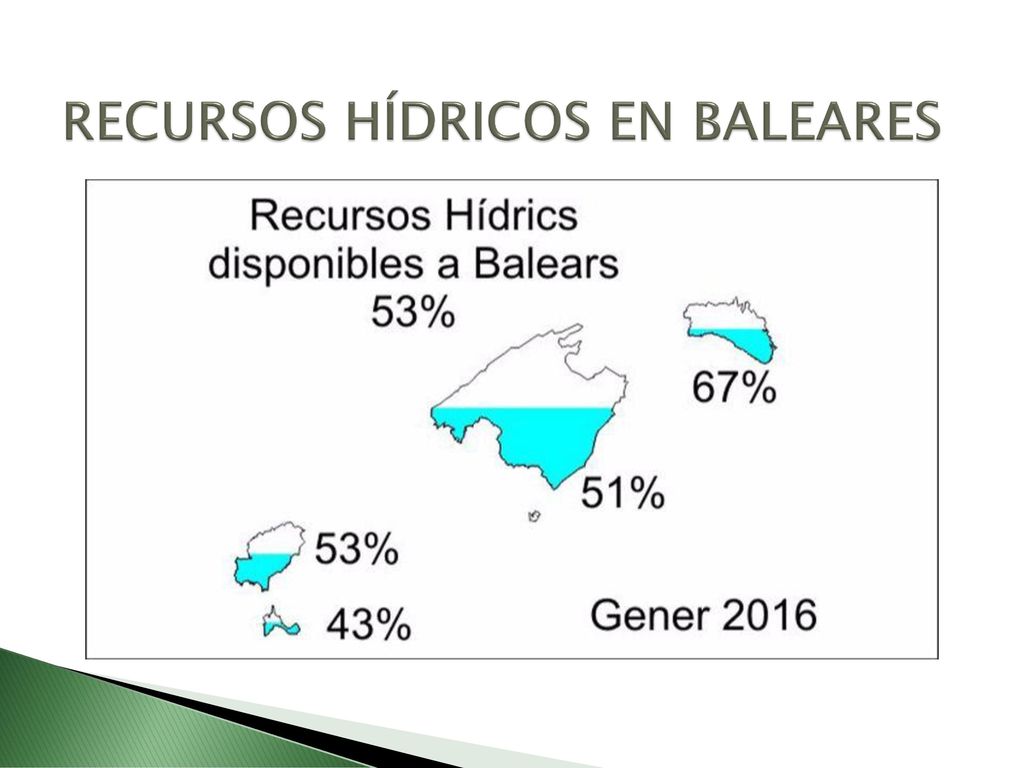 RECURSOS HÍDRICOS EN BALEARES

Recursos Hídrics disponibles a Balears 53%

67%

51%

53%

43%

Gener 2016